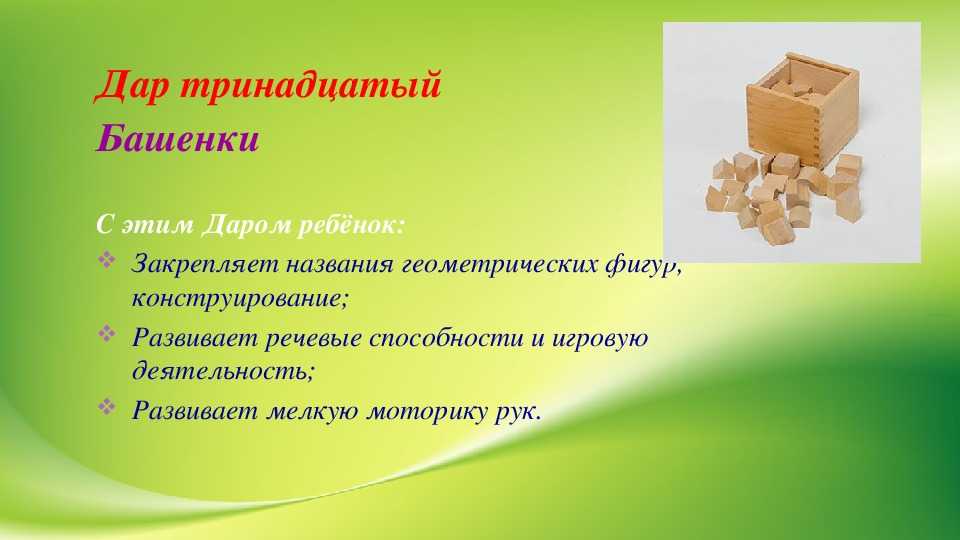 Дар тринадцатый
Башенки

С этим Даром ребёнок:
❖ Закрепляет названия геометрических фигур, конструирование;
❖ Развивает речевые способности и игровую деятельность;
❖ Развивает мелкую моторику рук.